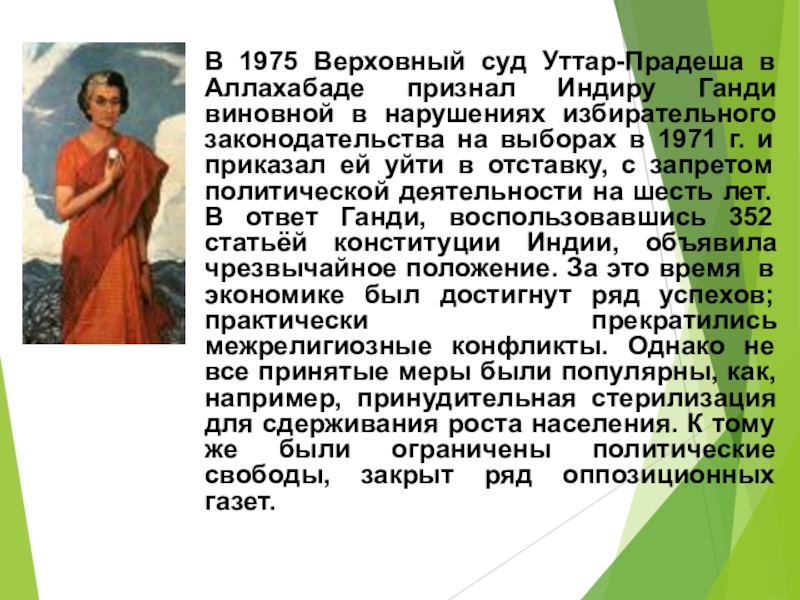 В 1975 Верховный суд Уттар-Прадеша в Аллахабаде признал Индиру Ганди виновной в нарушениях избирательного законодательства на выборах в 1971 г. и приказал ей уйти в отставку, с запретом политической деятельности на шесть лет. В ответ Ганди, воспользовавшись 352 статьёй конституции Индии, объявила чрезвычайное положение. За это время в экономике был достигнут ряд успехов; практически прекратились межрелигиозные конфликты. Однако не все принятые меры были популярны, как, например, принудительная стерилизация для сдерживания роста населения. К тому же были ограничены политические свободы, закрыт ряд оппозиционных газет.